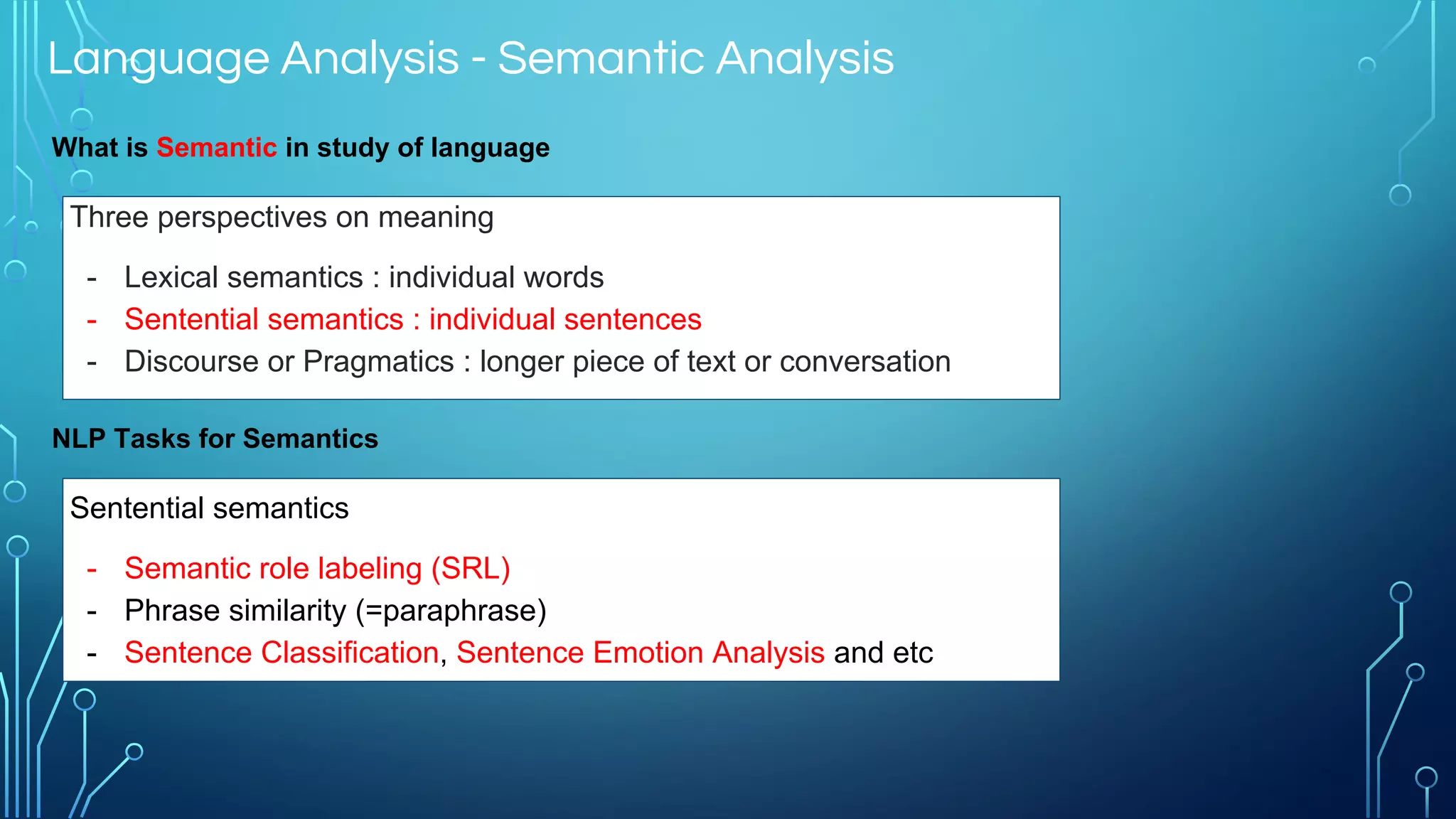 Language Analysis - Semantic Analysis

What is Semantic in study of language

Three perspectives on meaning

- Lexical semantics : individual words
- Sentential semantics : individual sentences
- Discourse or Pragmatics : longer piece of text or conversation

NLP Tasks for Semantics

Sentential semantics

- Semantic role labeling (SRL)
- Phrase similarity (=paraphrase)
- Sentence Classification, Sentence Emotion Analysis and etc